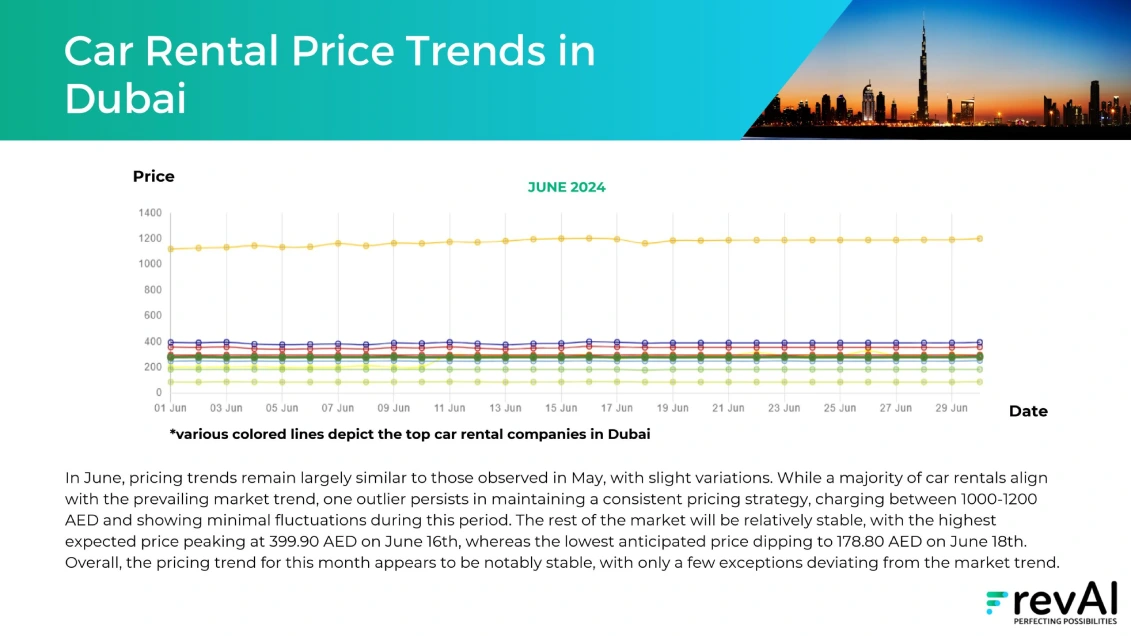 Car Rental Price Trends in Dubai

Price

JUNE 2024

1400
1200
1000
800
600
400
200
0

01 Jun 03 Jun 05 Jun 07 Jun 09 Jun 11 Jun 13 Jun 15 Jun 17 Jun 19 Jun 21 Jun 23 Jun 25 Jun 27 Jun 29 Jun

Date

*various colored lines depict the top car rental companies in Dubai

In June, pricing trends remain largely similar to those observed in May, with slight variations. While a majority of car rentals align with the prevailing market trend, one outlier persists in maintaining a consistent pricing strategy, charging between 1000-1200 AED and showing minimal fluctuations during this period. The rest of the market will be relatively stable, with the highest expected price peaking at 399.90 AED on June 16th, whereas the lowest anticipated price dipping to 178.80 AED on June 18th. Overall, the pricing trend for this month appears to be notably stable, with only a few exceptions deviating from the market trend.

revAI
PERFECTING POSSIBILITIES